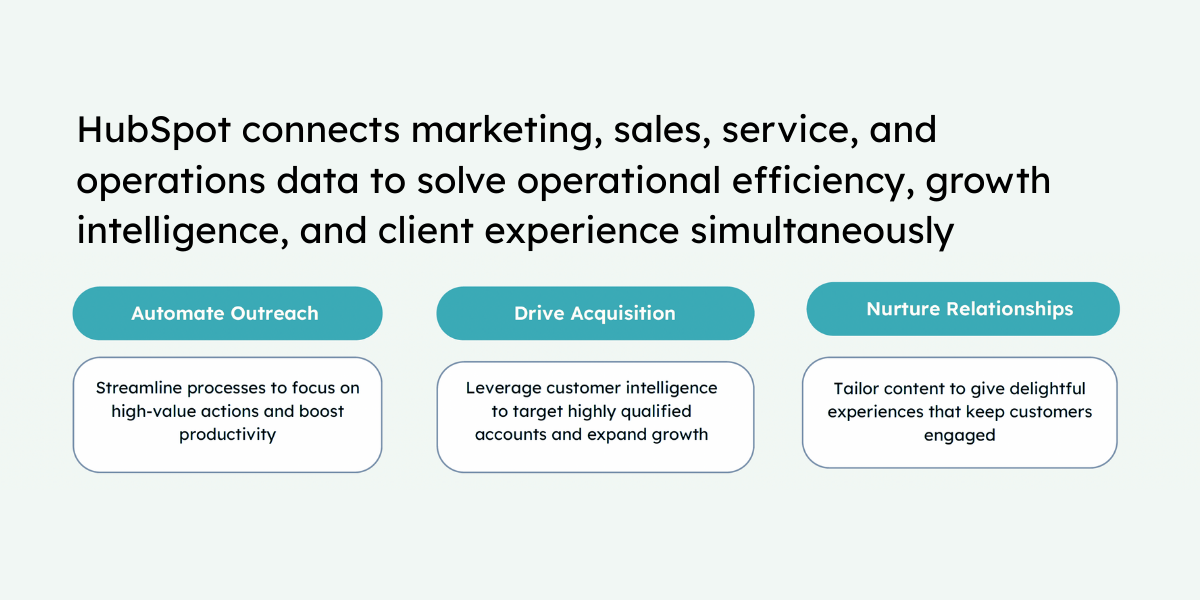 HubSpot connects marketing, sales, service, and operations data to solve operational efficiency, growth intelligence, and client experience simultaneously

Automate Outreach

Streamline processes to focus on high-value actions and boost productivity

Drive Acquisition

Leverage customer intelligence to target highly qualified accounts and expand growth

Nurture Relationships

Tailor content to give delightful experiences that keep customers engaged